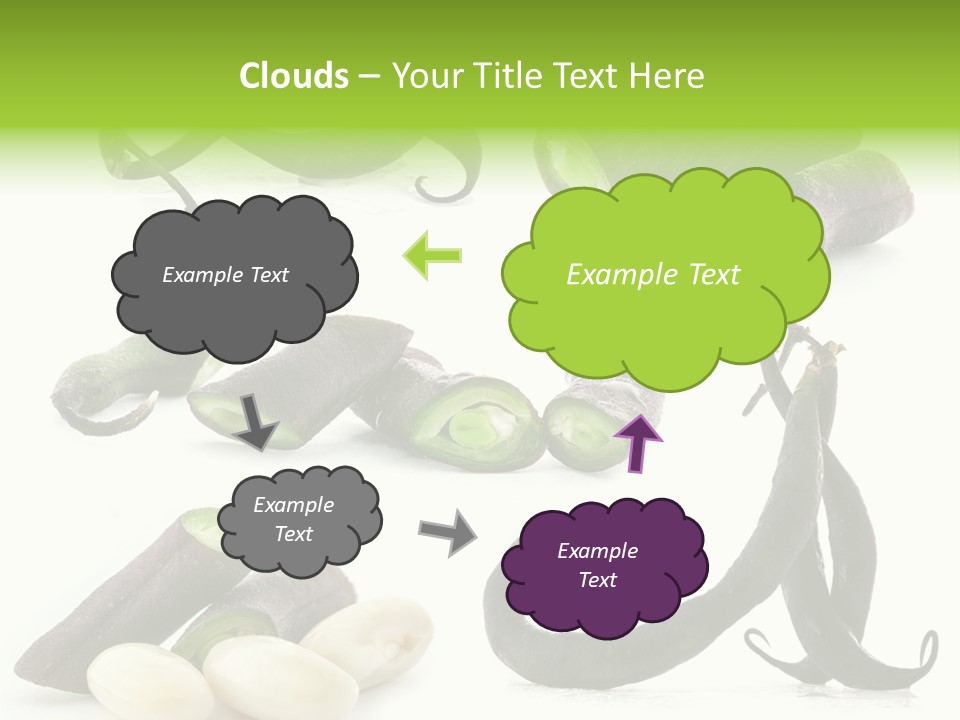 Clouds – Your Title Text Here

Example Text

Example Text

Example Text

Example Text